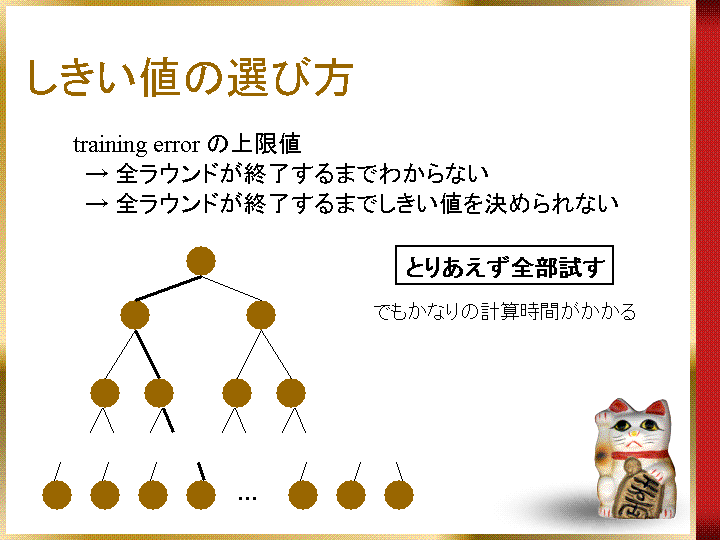 しきい値の選び方

training error の上限値
→ 全ラウンドが終了するまでわからない
→ 全ラウンドが終了するまでしきい値を決められない

とりあえず全部試す

でもかなりの計算時間がかかる

…

千万両